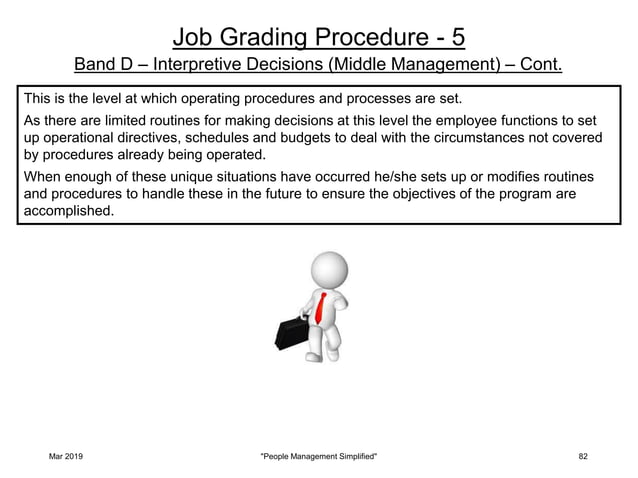 Job Grading Procedure - 5

Band D – Interpretive Decisions (Middle Management) – Cont.

This is the level at which operating procedures and processes are set.

As there are limited routines for making decisions at this level the employee functions to set up operational directives, schedules and budgets to deal with the circumstances not covered by procedures already being operated.

When enough of these unique situations have occurred he/she sets up or modifies routines and procedures to handle these in the future to ensure the objectives of the program are accomplished.

Mar 2019

"People Management Simplified"

82